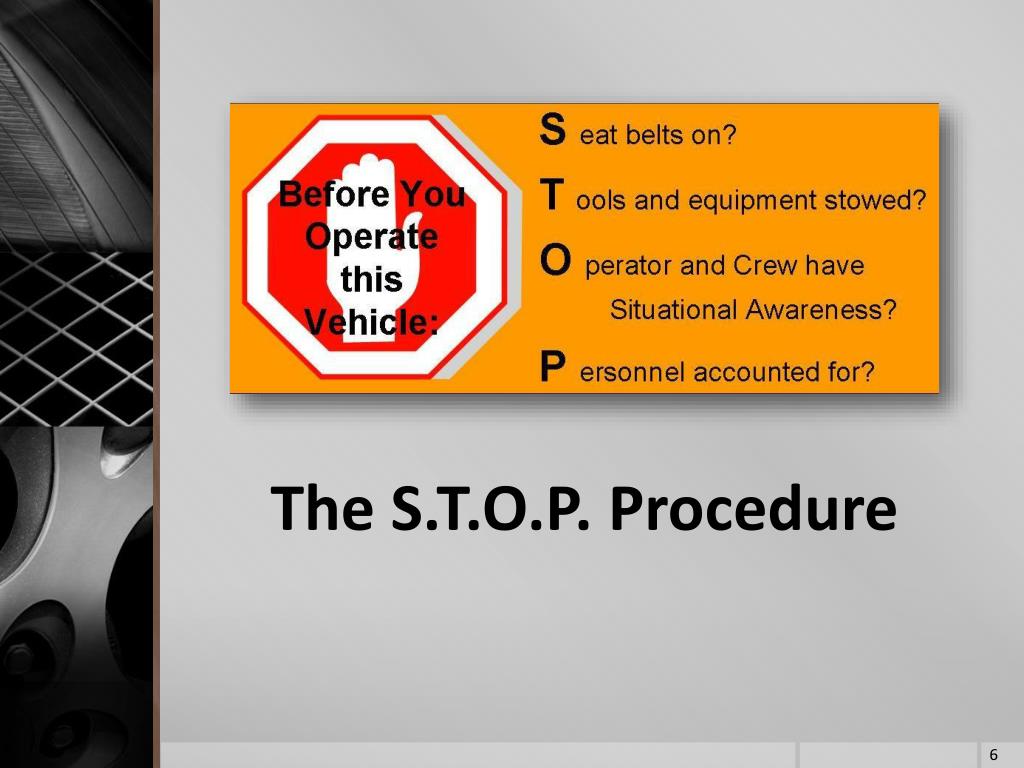 Before You Operate this Vehicle:

S eat belts on?

T ools and equipment stowed?

O perator and Crew have Situational Awareness?

P ersonnel accounted for?

The S.T.O.P. Procedure

6